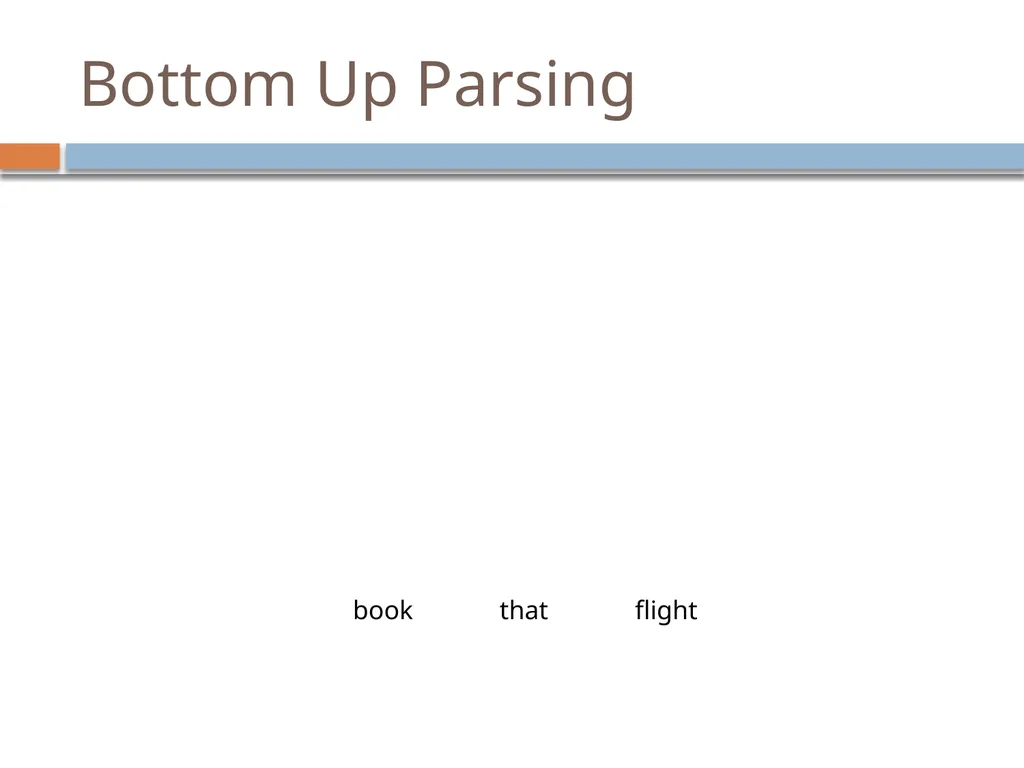 Bottom Up Parsing

book that flight